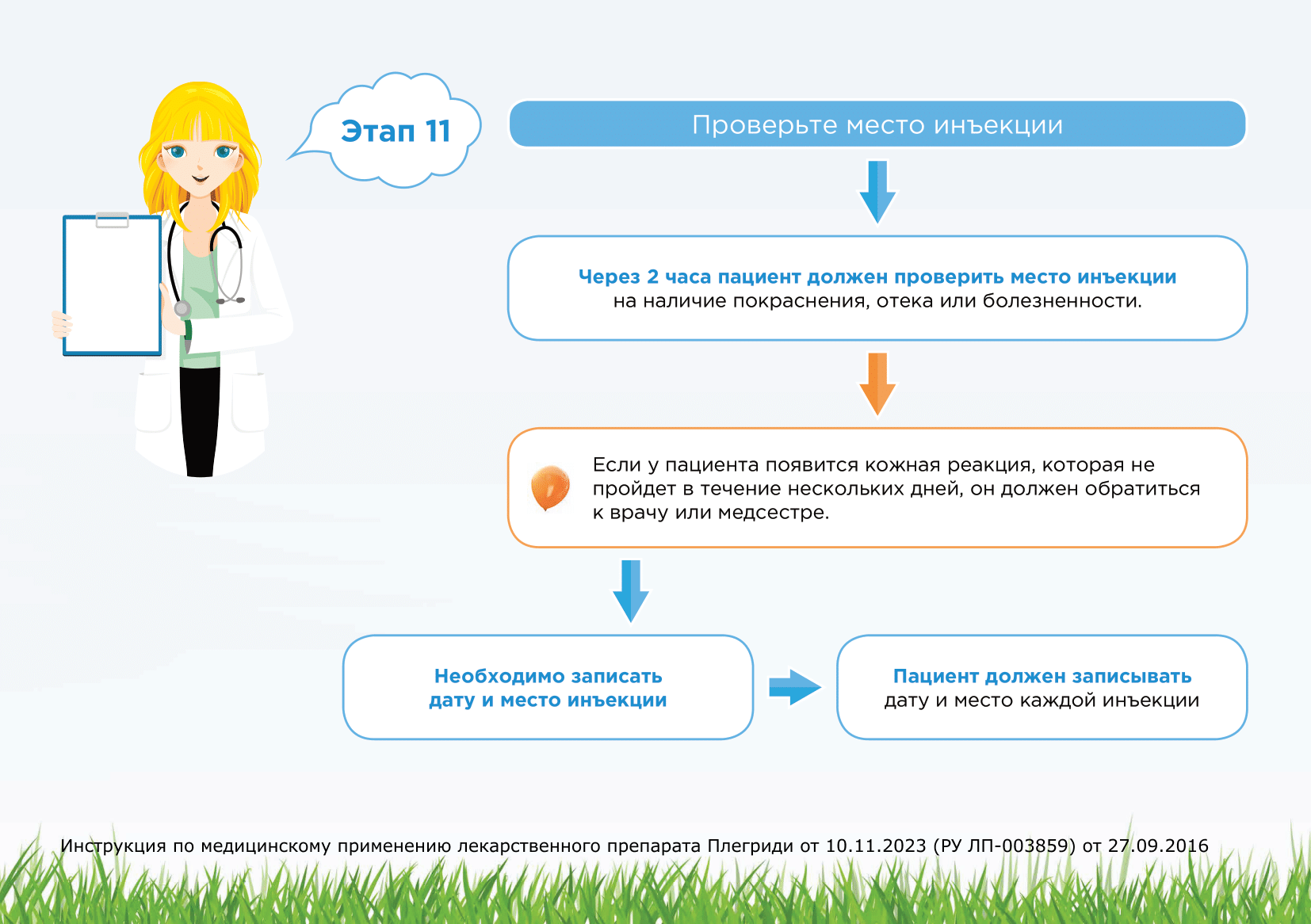 Этап 11

Проверьте место инъекции

Через 2 часа пациент должен проверить место инъекции на наличие покраснения, отека или болезненности.

Если у пациента появится кожная реакция, которая не пройдет в течение нескольких дней, он должен обратиться к врачу или медсестре.

Необходимо записать дату и место инъекции

Пациент должен записывать дату и место каждой инъекции

Инструкция по медицинскому применению лекарственного препарата Плегриди от 10.11.2023 (РУ ЛП-003859) от 27.09.2016